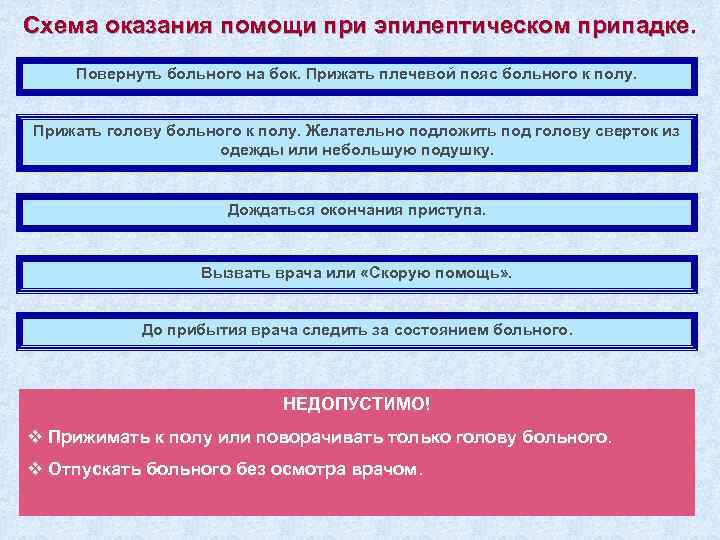 Схема оказания помощи при эпилептическом припадке.

Повернуть больного на бок. Прижать плечевой пояс больного к полу.

Прижать голову больного к полу. Желательно подложить под голову сверток из одежды или небольшую подушку.

Дождаться окончания приступа.

Вызвать врача или «Скорую помощь».

До прибытия врача следить за состоянием больного.

НЕДОПУСТИМО!

❖ Прижимать к полу или поворачивать только голову больного.

❖ Отпускать больного без осмотра врачом.